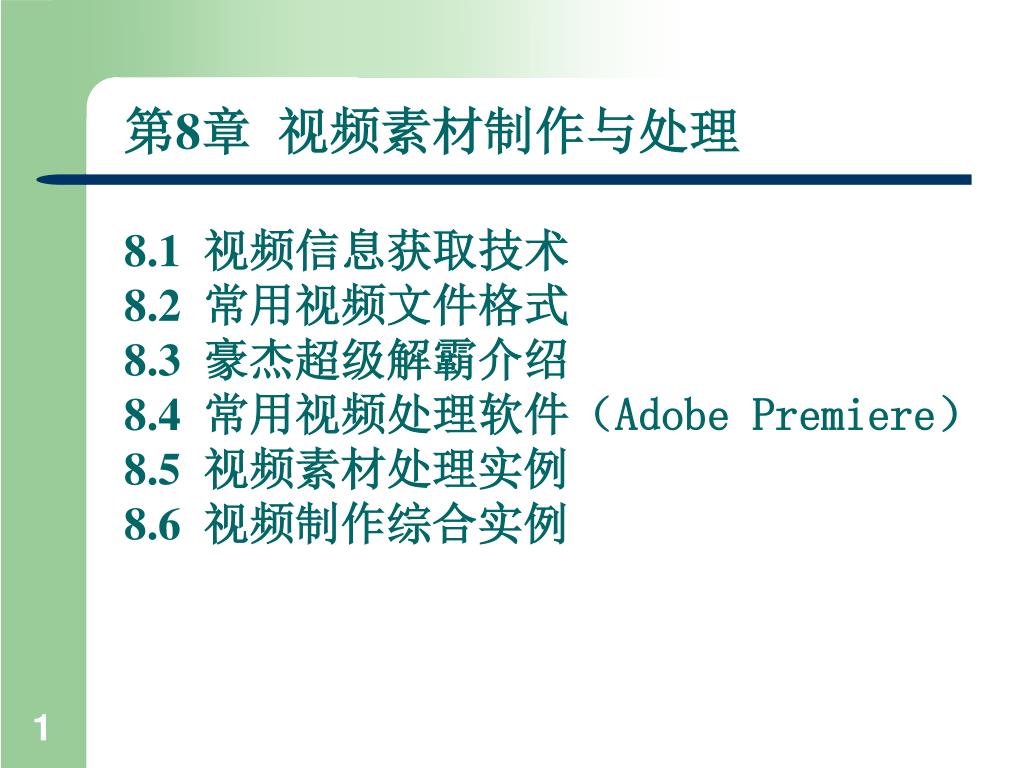 第8章 视频素材制作与处理

8.1 视频信息获取技术
8.2 常用视频文件格式
8.3 豪杰超级解霸介绍
8.4 常用视频处理软件（Adobe Premiere）
8.5 视频素材处理实例
8.6 视频制作综合实例

1